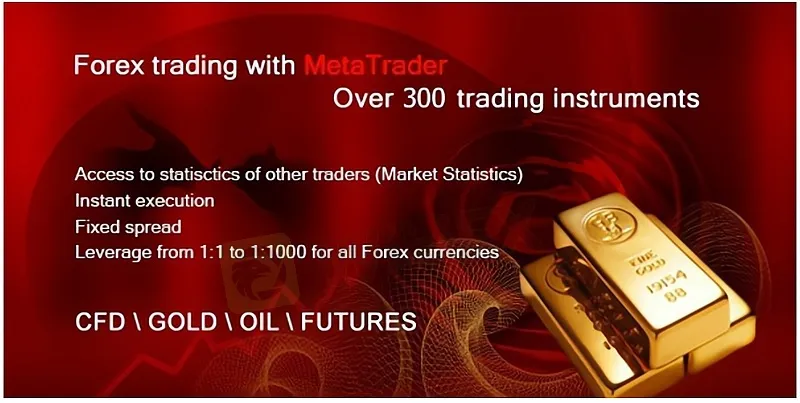 Forex trading with MetaTrader
Over 300 trading instruments

Access to statisctics of other traders (Market Statistics)
Instant execution
Fixed spread
Leverage from 1:1 to 1:1000 for all Forex currencies

CFD \ GOLD \ OIL \ FUTURES

FINE GOLD
19154
88